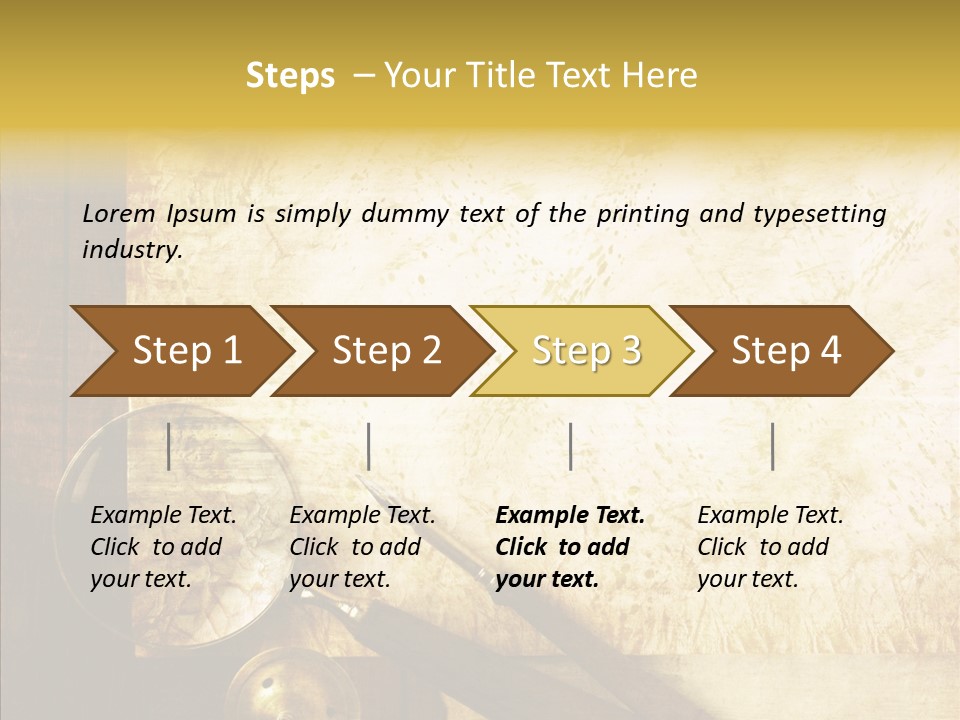 Steps – Your Title Text Here

Lorem Ipsum is simply dummy text of the printing and typesetting industry.

Step 1

Step 2

Step 3

Step 4

Example Text. Click to add your text.

Example Text. Click to add your text.

Example Text. Click to add your text.

Example Text. Click to add your text.